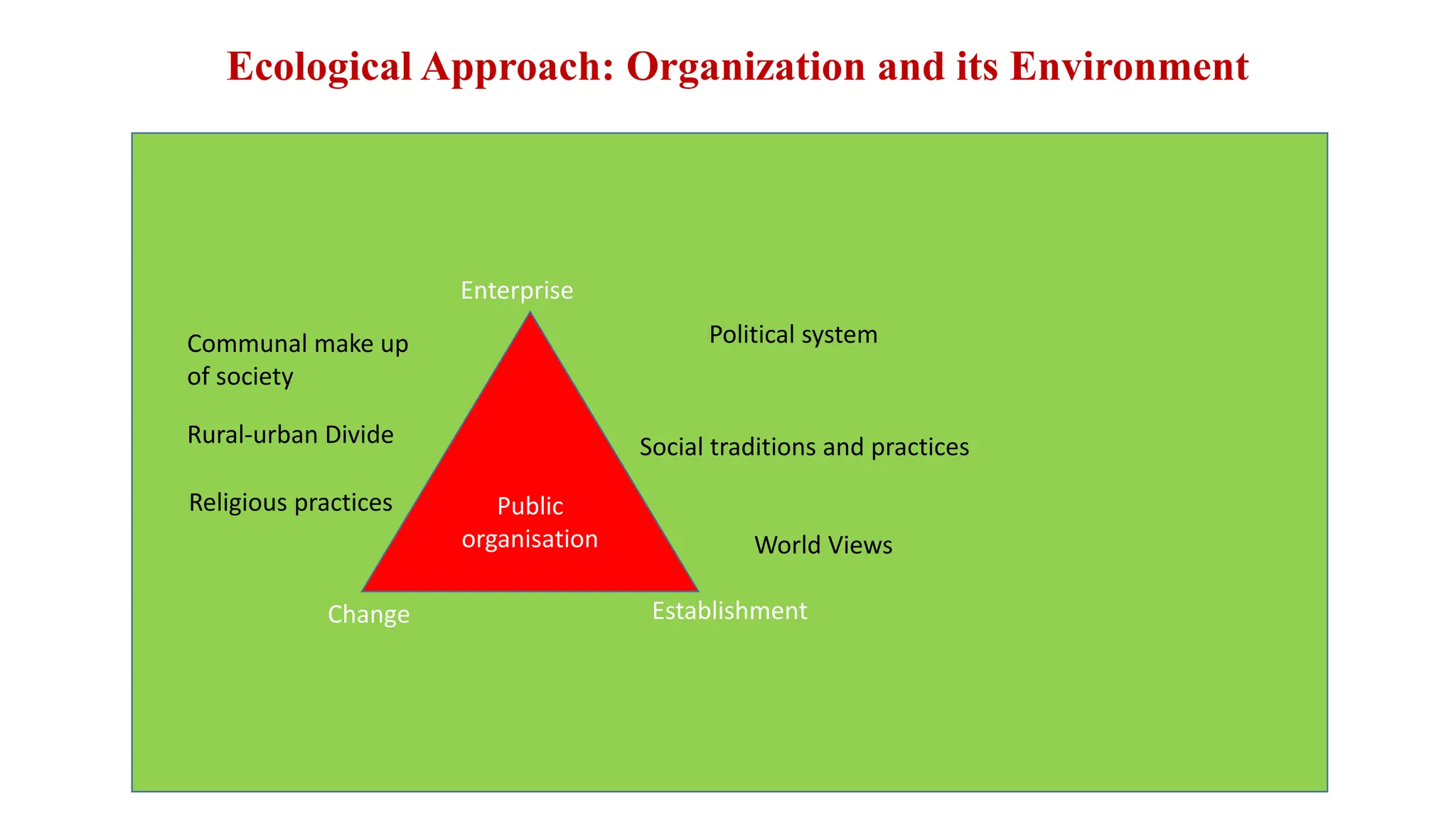 Ecological Approach: Organization and its Environment

Enterprise

Communal make up of society

Political system

Rural-urban Divide

Social traditions and practices

Religious practices

Public organisation

World Views

Change

Establishment